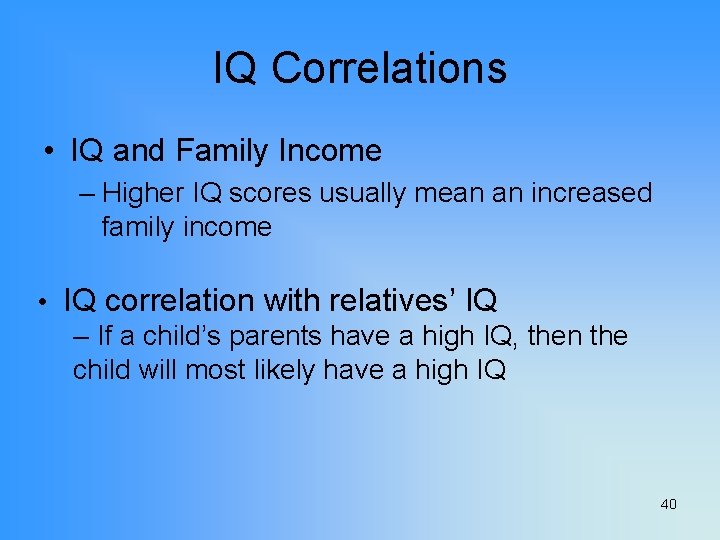 IQ Correlations

• IQ and Family Income

– Higher IQ scores usually mean an increased family income

• IQ correlation with relatives’ IQ

– If a child’s parents have a high IQ, then the child will most likely have a high IQ

40